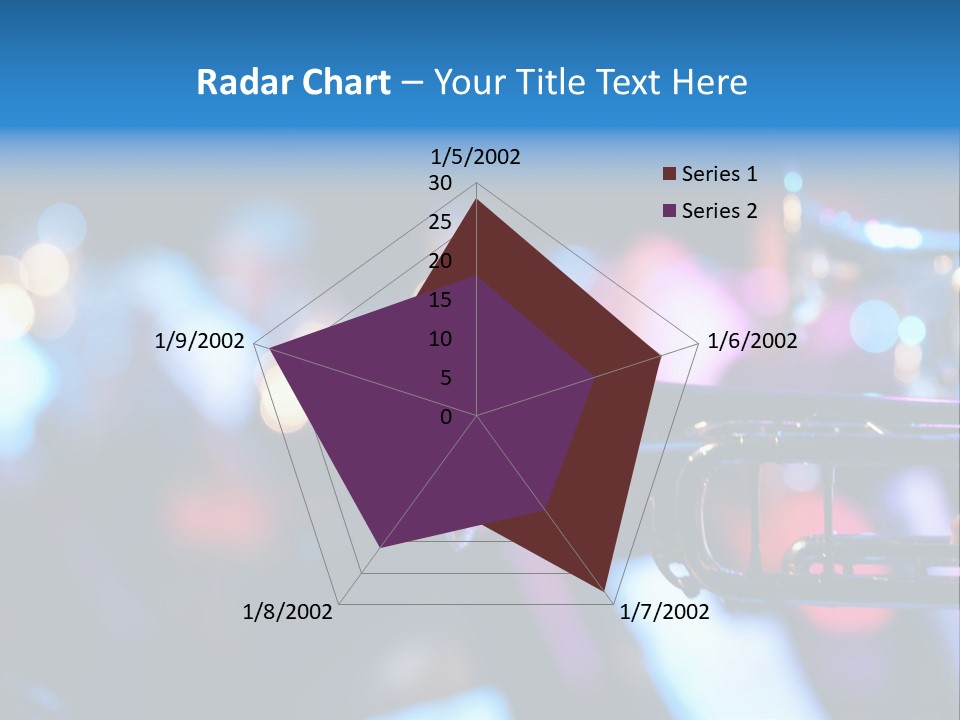 Radar Chart – Your Title Text Here

1/5/2002

30
25
20
15
10
5
0

1/6/2002

1/7/2002

1/8/2002

1/9/2002

Series 1
Series 2